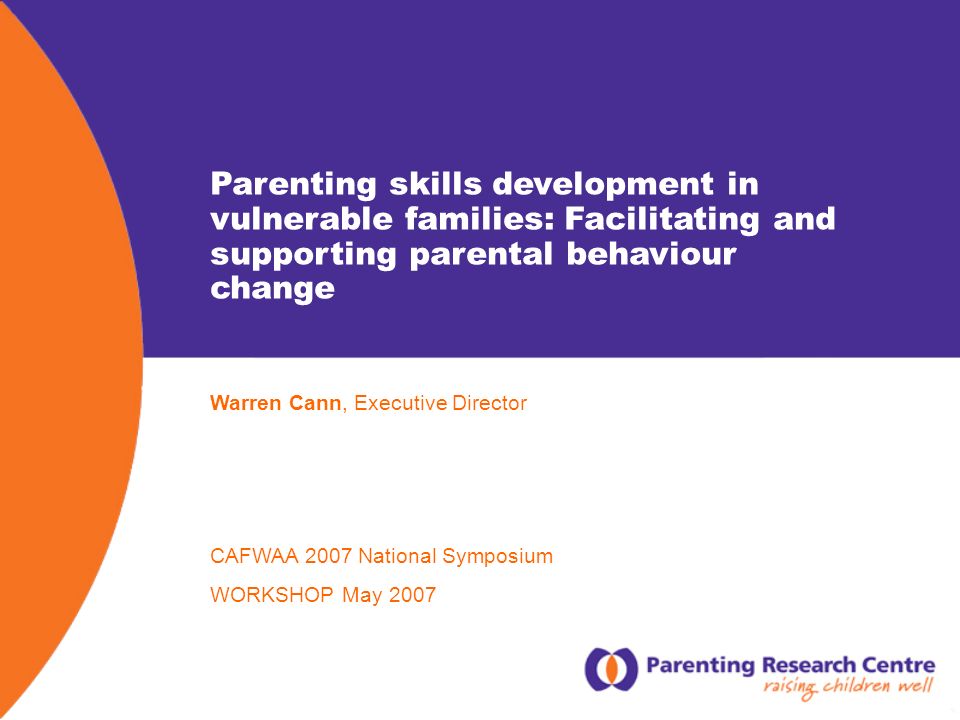 Parenting skills development in vulnerable families: Facilitating and supporting parental behaviour change

Warren Cann, Executive Director

CAFWAA 2007 National Symposium

WORKSHOP May 2007

Parenting Research Centre
raising children well